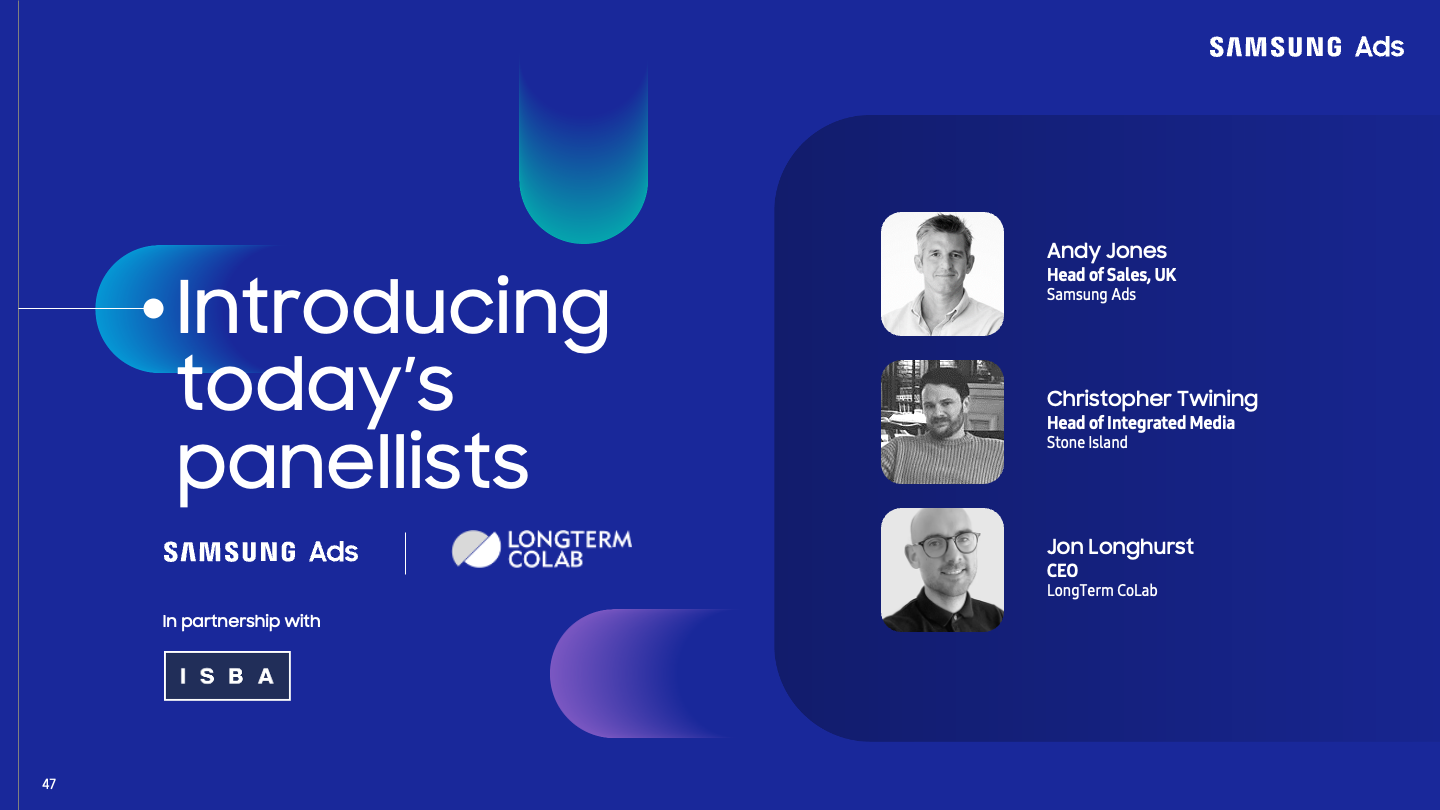 SAMSUNG Ads

Introducing today's panellists

SAMSUNG Ads

LONGTERM COLAB

In partnership with

ISBA

Andy Jones
Head of Sales, UK
Samsung Ads

Christopher Twining
Head of Integrated Media
Stone Island

Jon Longhurst
CEO
LongTerm CoLab

47